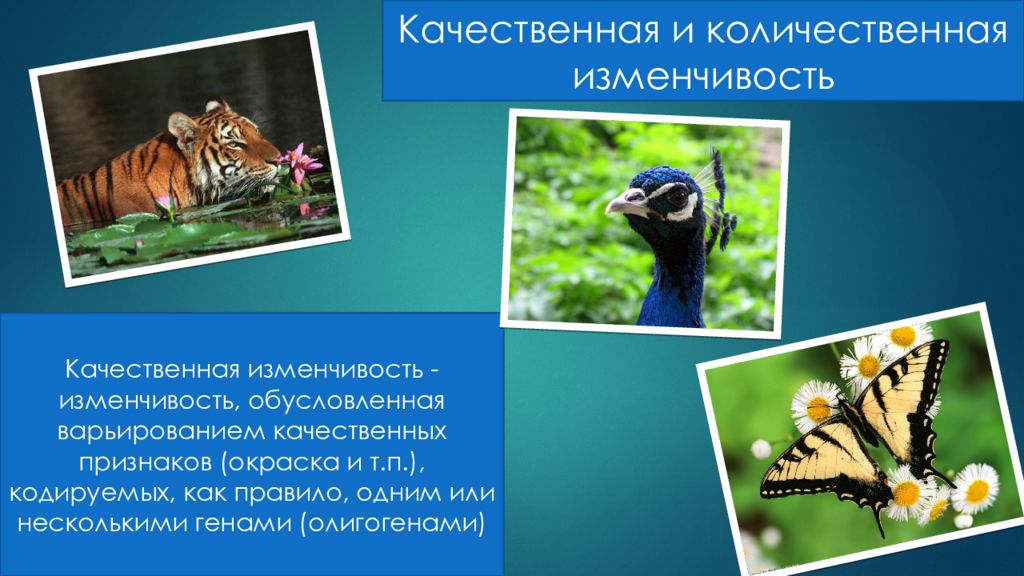 Качественная и количественная изменчивость

Качественная изменчивость - изменчивость, обусловленная варьированием качественных признаков (окраска и т.п.), кодируемых, как правило, одним или несколькими генами (олигогенами)